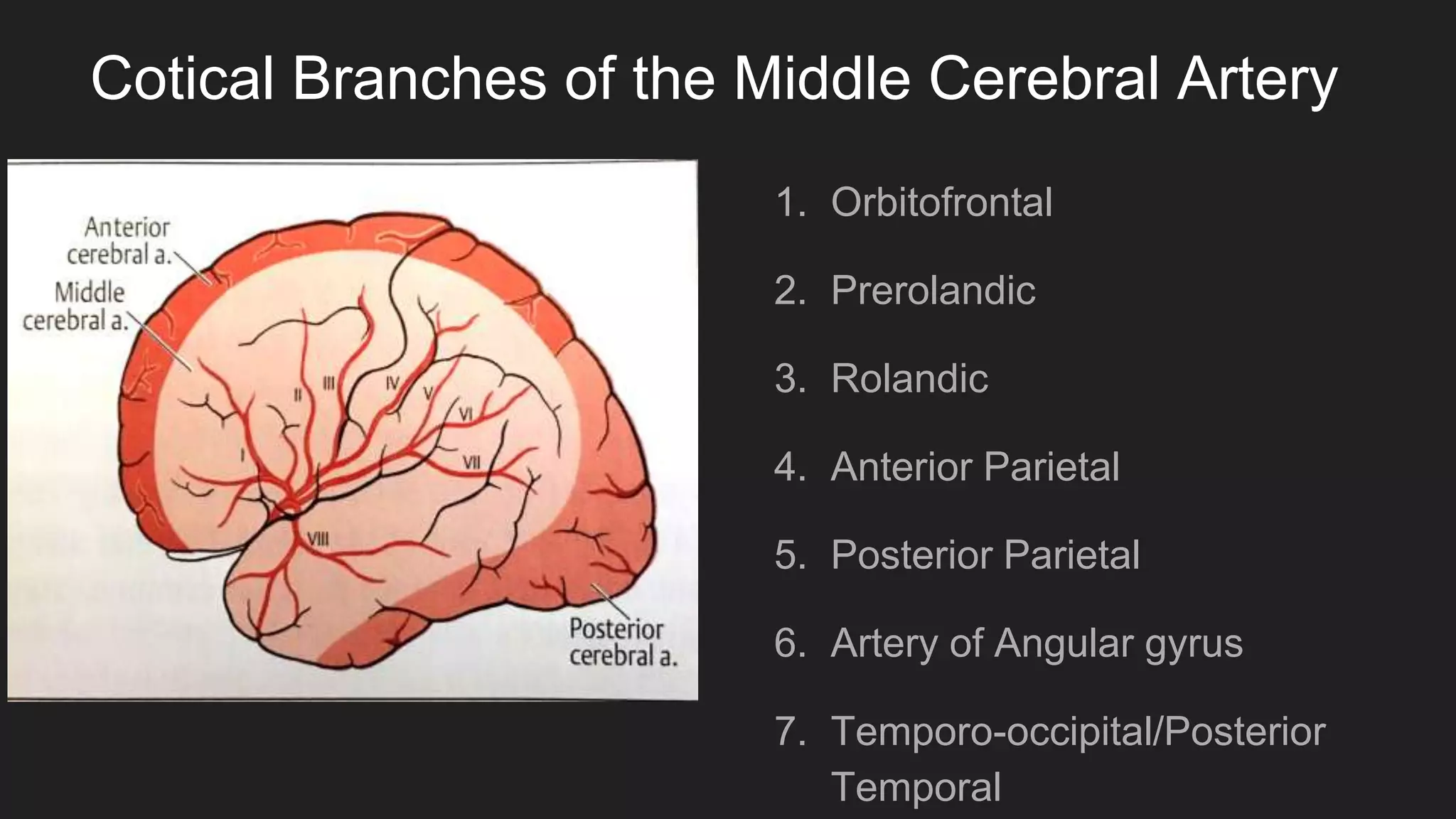 Cotical Branches of the Middle Cerebral Artery

Anterior cerebral a.

Middle cerebral a.

I

II

III

IV

V

VI

VII

VIII

Posterior cerebral a.

1. Orbitofrontal
2. Prerolandic
3. Rolandic
4. Anterior Parietal
5. Posterior Parietal
6. Artery of Angular gyrus
7. Temporo-occipital/Posterior Temporal